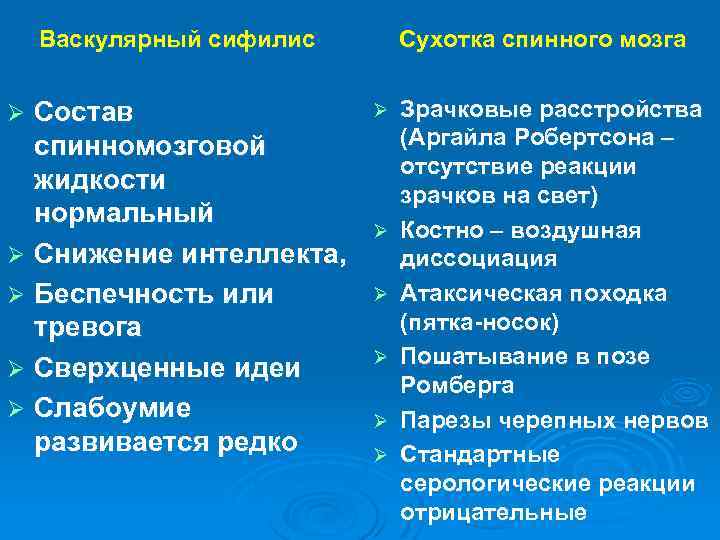 Васкулярный сифилис

➢ Состав спинномозговой жидкости нормальный
➢ Снижение интеллекта,
➢ Беспечность или тревога
➢ Сверхценные идеи
➢ Слабоумие развивается редко

Сухотка спинного мозга

➢ Зрачковые расстройства (Аргайла Робертсона – отсутствие реакции зрачков на свет)
➢ Костно – воздушная диссоциация
➢ Атаксическая походка (пятка-носок)
➢ Пошатывание в позе Ромберга
➢ Парезы черепных нервов
➢ Стандартные серологические реакции отрицательные